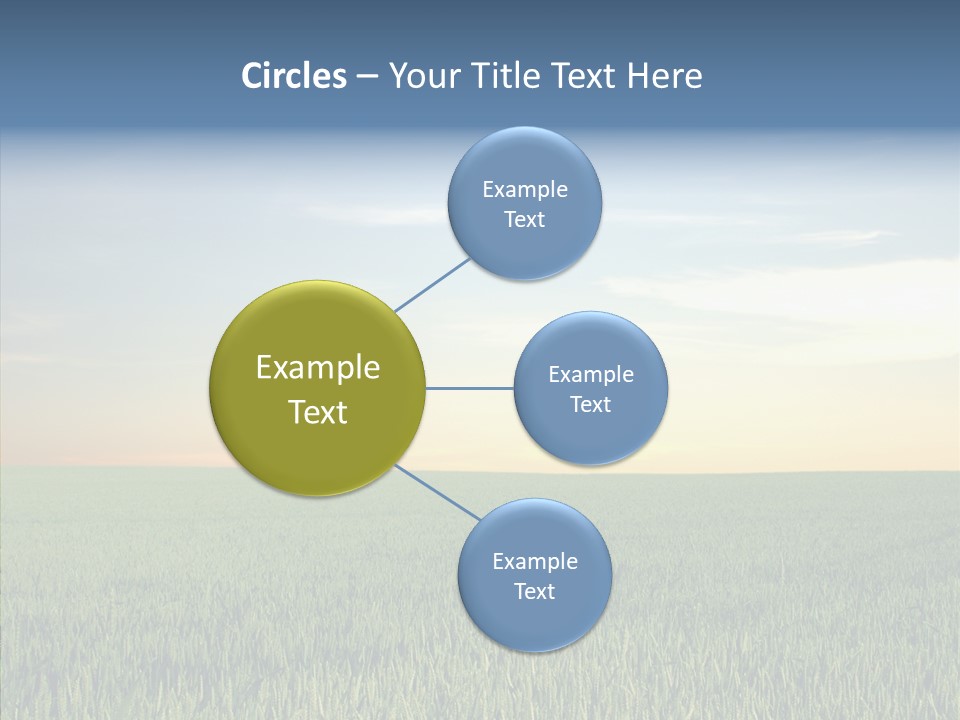 Circles – Your Title Text Here

Example Text

Example Text

Example Text

Example Text